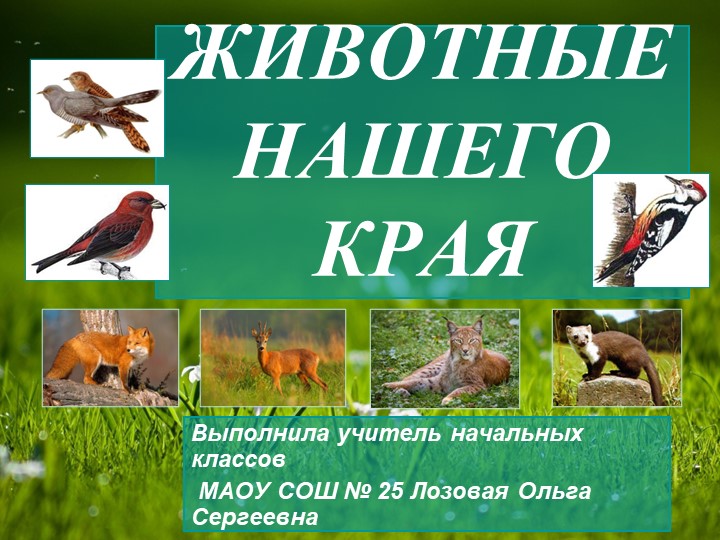 ЖИВОТНЫЕ НАШЕГО КРАЯ

Выполнила учитель начальных классов
МАОУ СОШ № 25 Лозовая Ольга Сергеевна